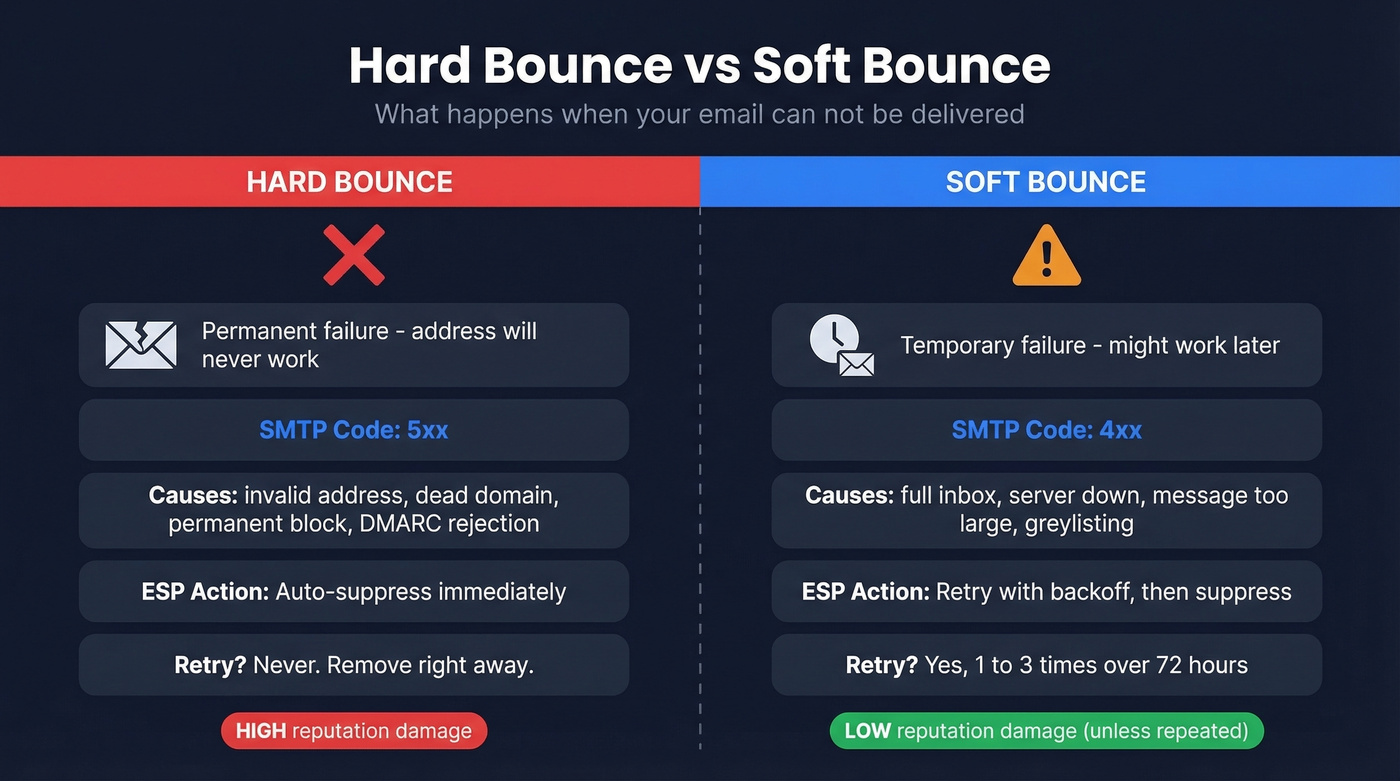 Hard Bounce vs Soft Bounce
What happens when your email can not be delivered

HARD BOUNCE

Permanent failure - address will never work

SMTP Code: 5xx

Causes: invalid address, dead domain, permanent block, DMARC rejection

ESP Action: Auto-suppress immediately

Retry? Never. Remove right away.

HIGH reputation damage

SOFT BOUNCE

Temporary failure - might work later

SMTP Code: 4xx

Causes: full inbox, server down, message too large, greylisting

ESP Action: Retry with backoff, then suppress

Retry? Yes, 1 to 3 times over 72 hours

LOW reputation damage (unless repeated)